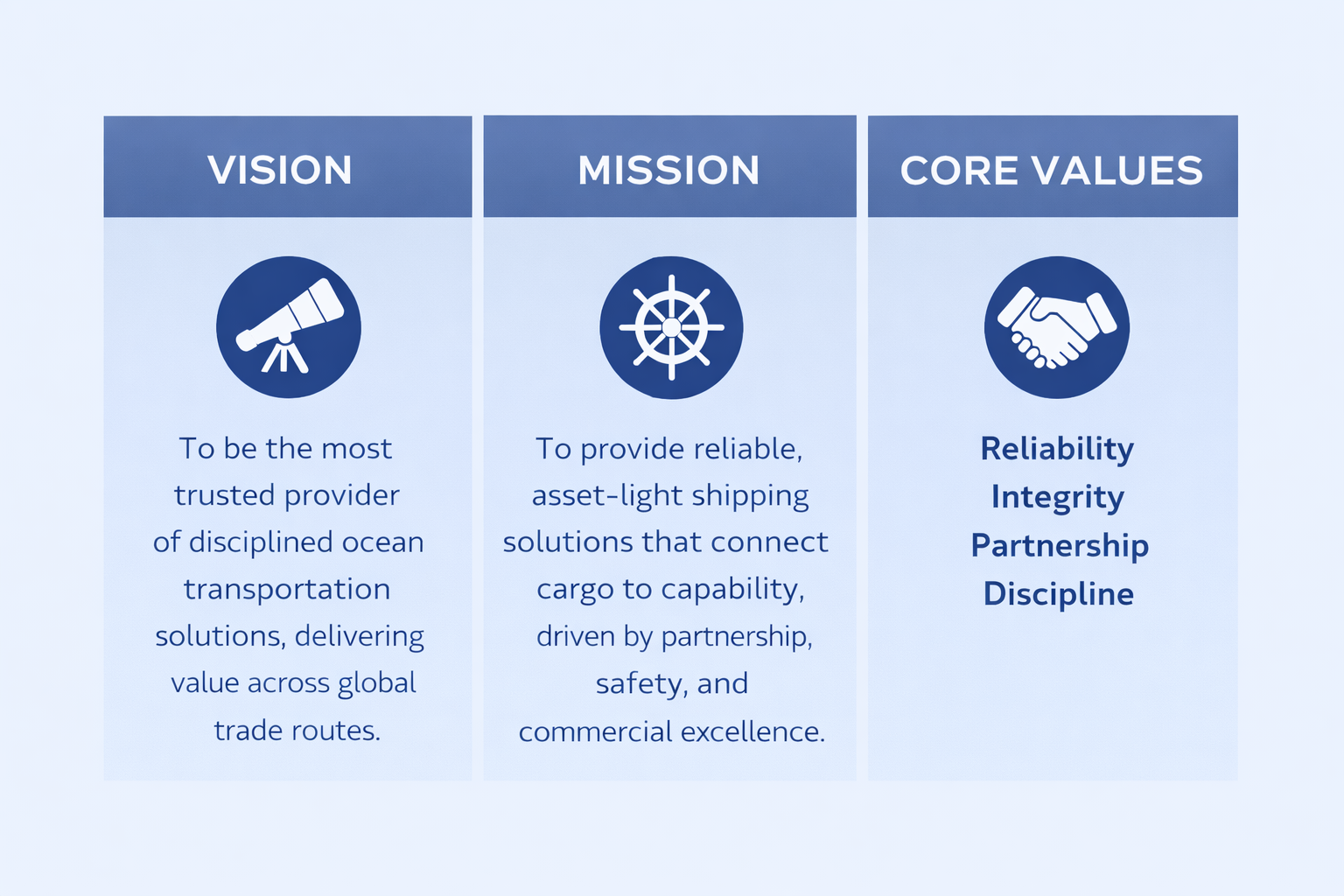 VISION

To be the most trusted provider of disciplined ocean transportation solutions, delivering value across global trade routes.

MISSION

To provide reliable, asset-light shipping solutions that connect cargo to capability, driven by partnership, safety, and commercial excellence.

CORE VALUES

Reliability
Integrity
Partnership
Discipline